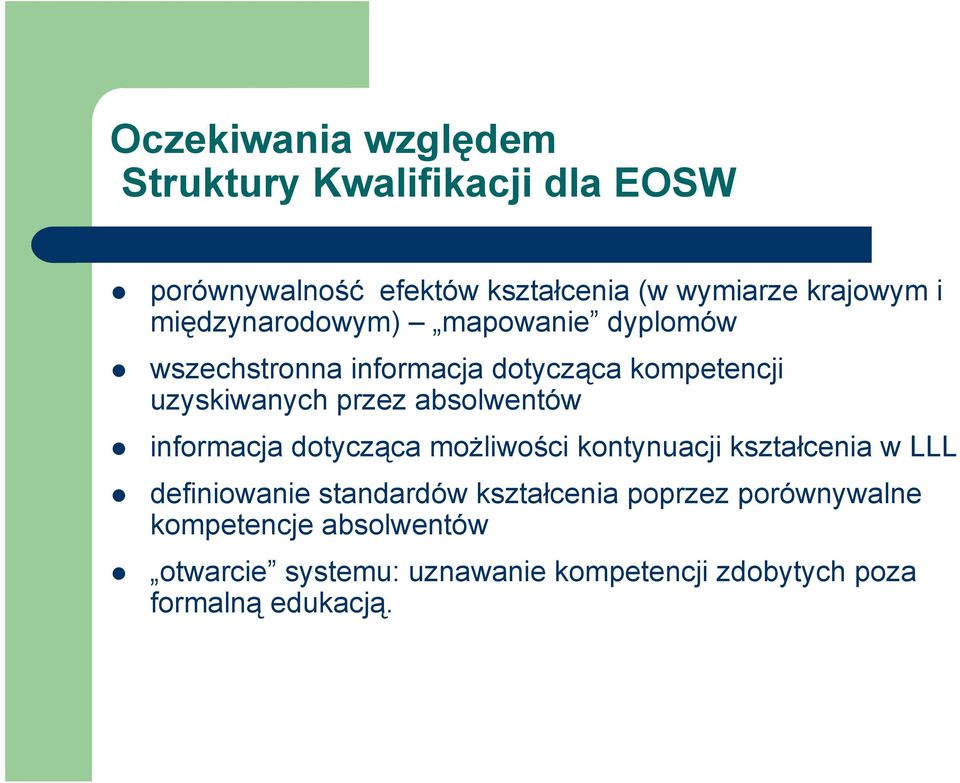 Oczekiwania względem
Struktury Kwalifikacji dla EOSW

- porównywalność efektów kształcenia (w wymiarze krajowym i międzynarodowym) – „mapowanie” dyplomów
- wszechstronna informacja dotycząca kompetencji uzyskiwanych przez absolwentów
- informacja dotycząca możliwości kontynuacji kształcenia w LLL
- definiowanie standardów kształcenia poprzez porównywalne kompetencje absolwentów
- „otwarcie” systemu: uznawanie kompetencji zdobytych poza formalną edukacją.